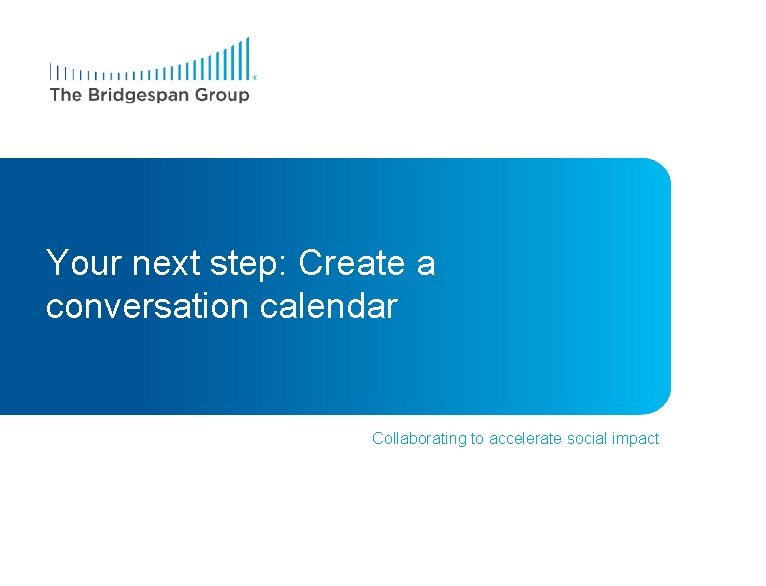 The Bridgespan Group

Your next step: Create a conversation calendar

Collaborating to accelerate social impact